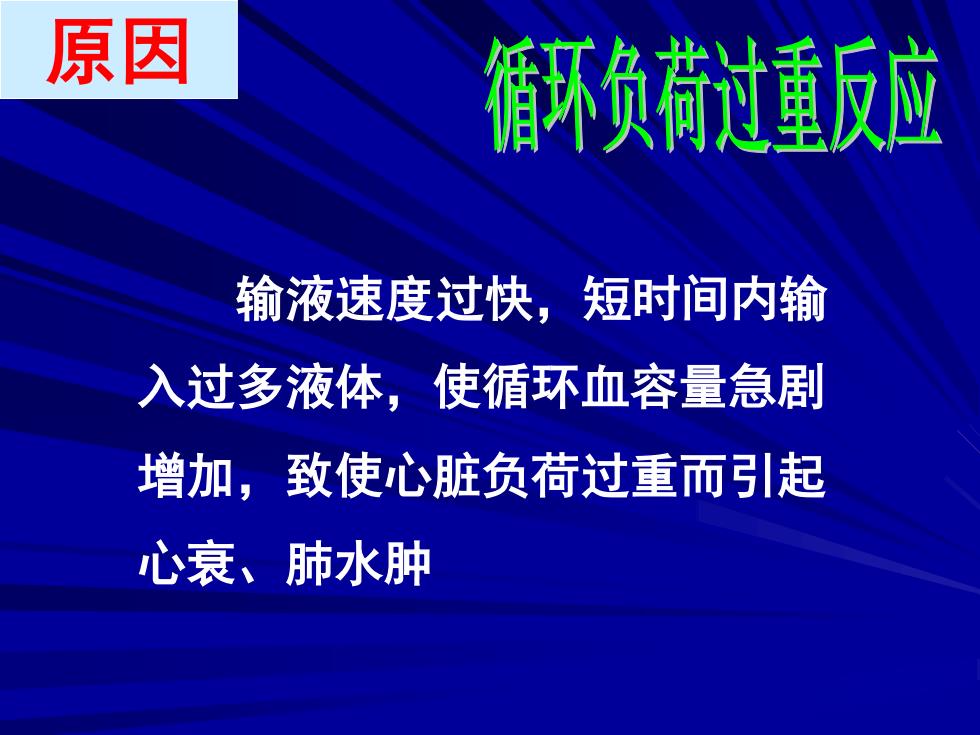 原因

循环负荷过重反应

输液速度过快，短时间内输入过多液体，使循环血容量急剧增加，致使心脏负荷过重而引起心衰、肺水肿